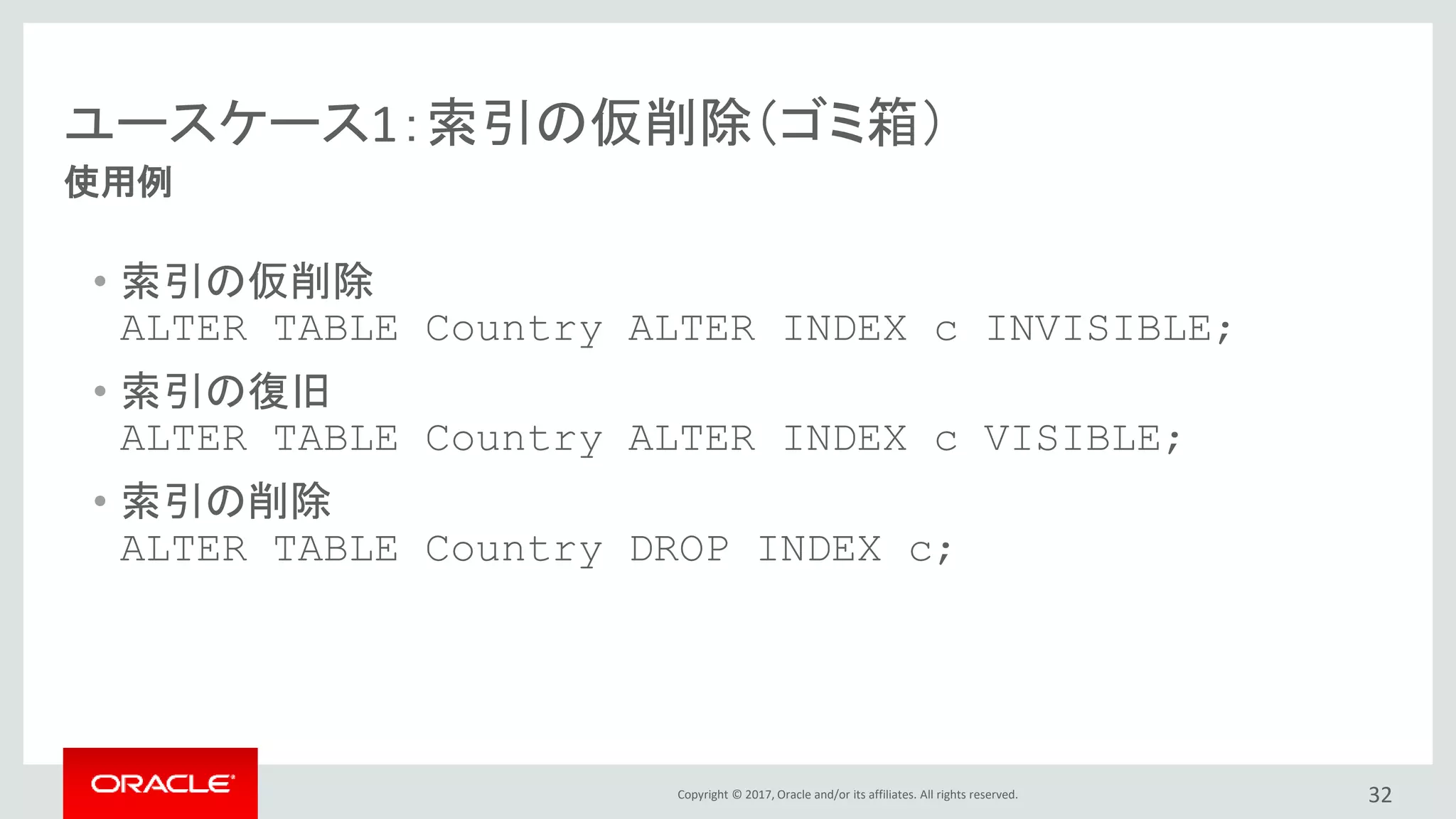 ユースケース1:索引の仮削除(ゴミ箱)
使用例

• 索引の仮削除
ALTER TABLE Country ALTER INDEX c INVISIBLE;
• 索引の復旧
ALTER TABLE Country ALTER INDEX c VISIBLE;
• 索引の削除
ALTER TABLE Country DROP INDEX c;

ORACLE
Copyright © 2017, Oracle and/or its affiliates. All rights reserved.
32